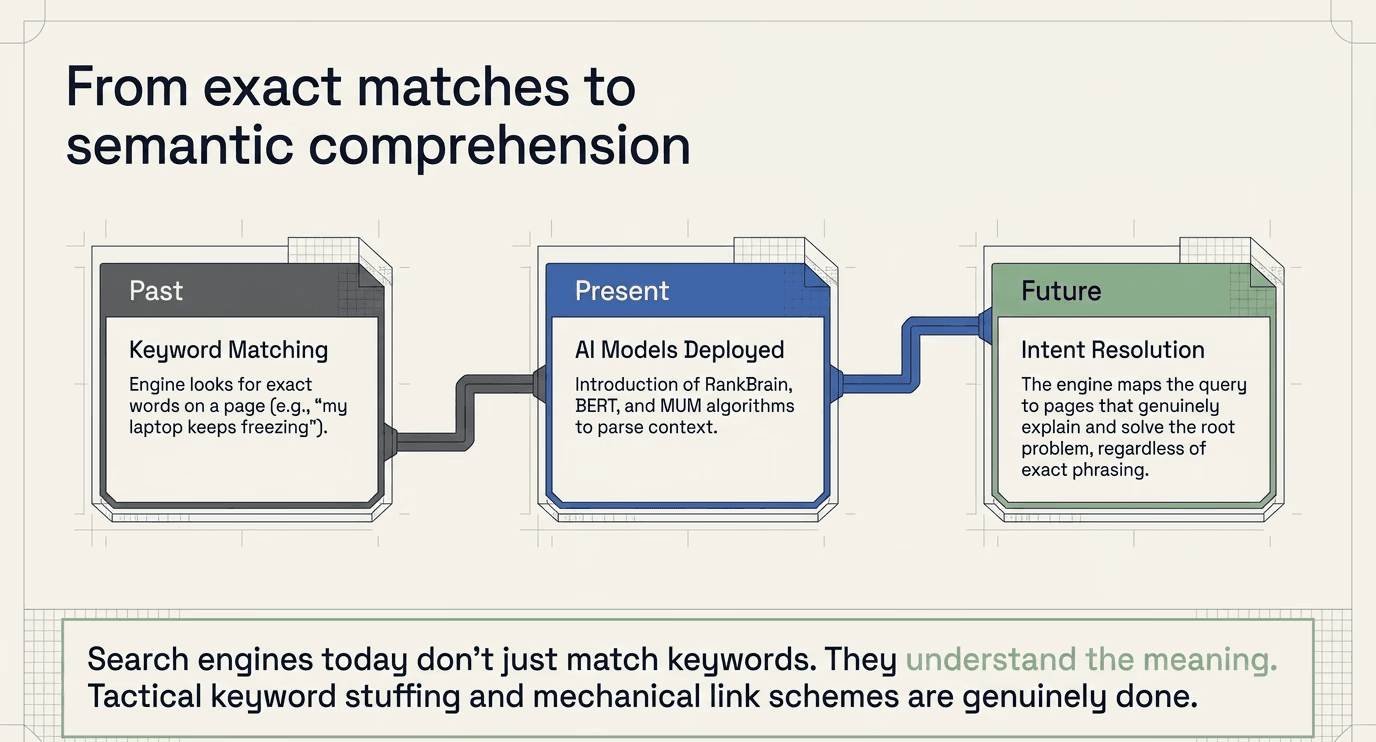 From exact matches to semantic comprehension

Past

Keyword Matching

Engine looks for exact words on a page (e.g., “my laptop keeps freezing”).

Present

AI Models Deployed

Introduction of RankBrain, BERT, and MUM algorithms to parse context.

Future

Intent Resolution

The engine maps the query to pages that genuinely explain and solve the root problem, regardless of exact phrasing.

Search engines today don’t just match keywords. They understand the meaning. Tactical keyword stuffing and mechanical link schemes are genuinely done.